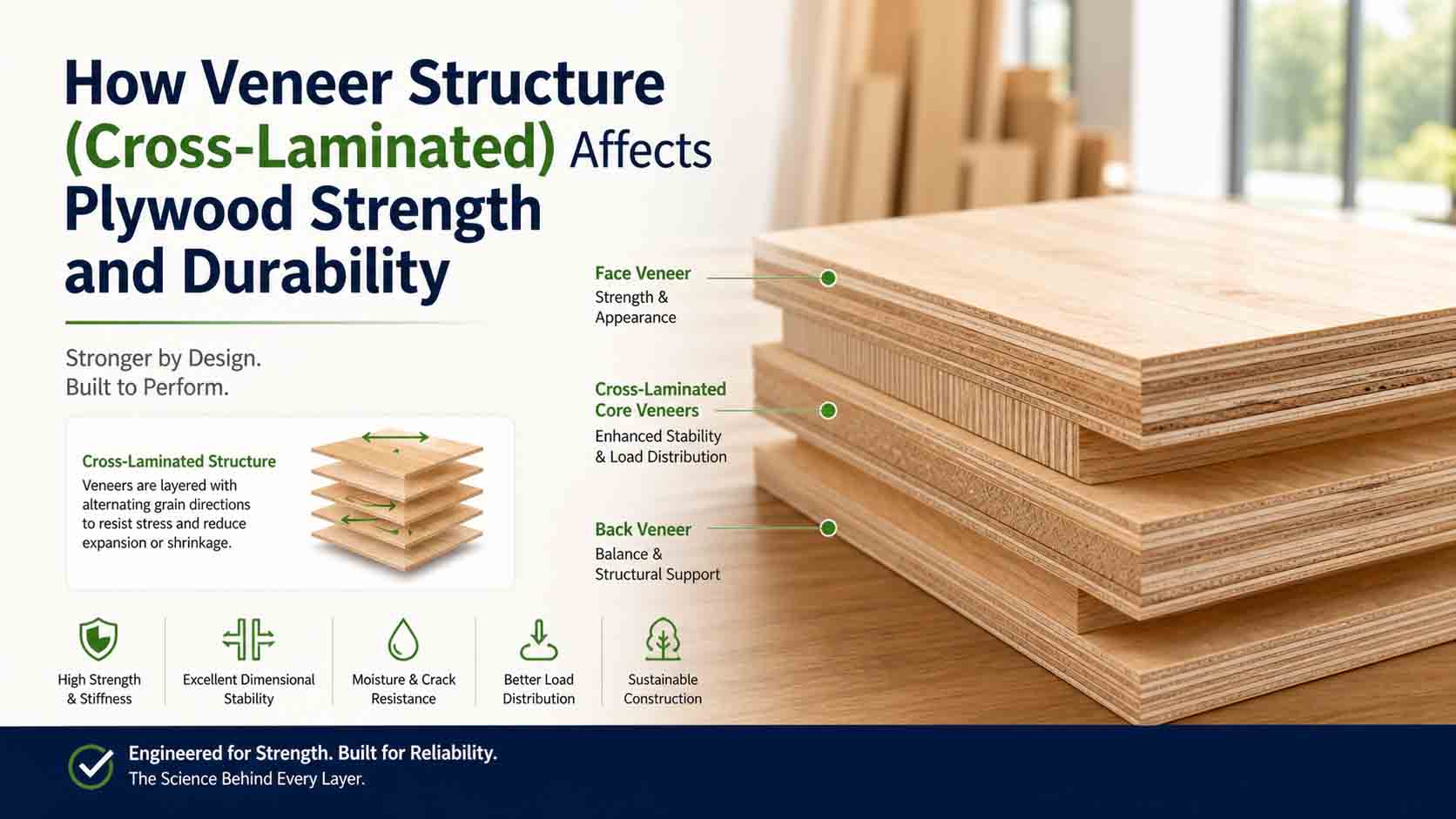 How Veneer Structure (Cross-Laminated) Affects Plywood Strength and Durability

Stronger by Design.
Built to Perform.

Cross-Laminated Structure
Veneers are layered with alternating grain directions to resist stress and reduce expansion or shrinkage.

Face Veneer
Strength & Appearance

Cross-Laminated Core Veneers
Enhanced Stability & Load Distribution

Back Veneer
Balance & Structural Support

High Strength & Stiffness

Excellent Dimensional Stability

Moisture & Crack Resistance

Better Load Distribution

Sustainable Construction

Engineered for Strength. Built for Reliability.
The Science Behind Every Layer.